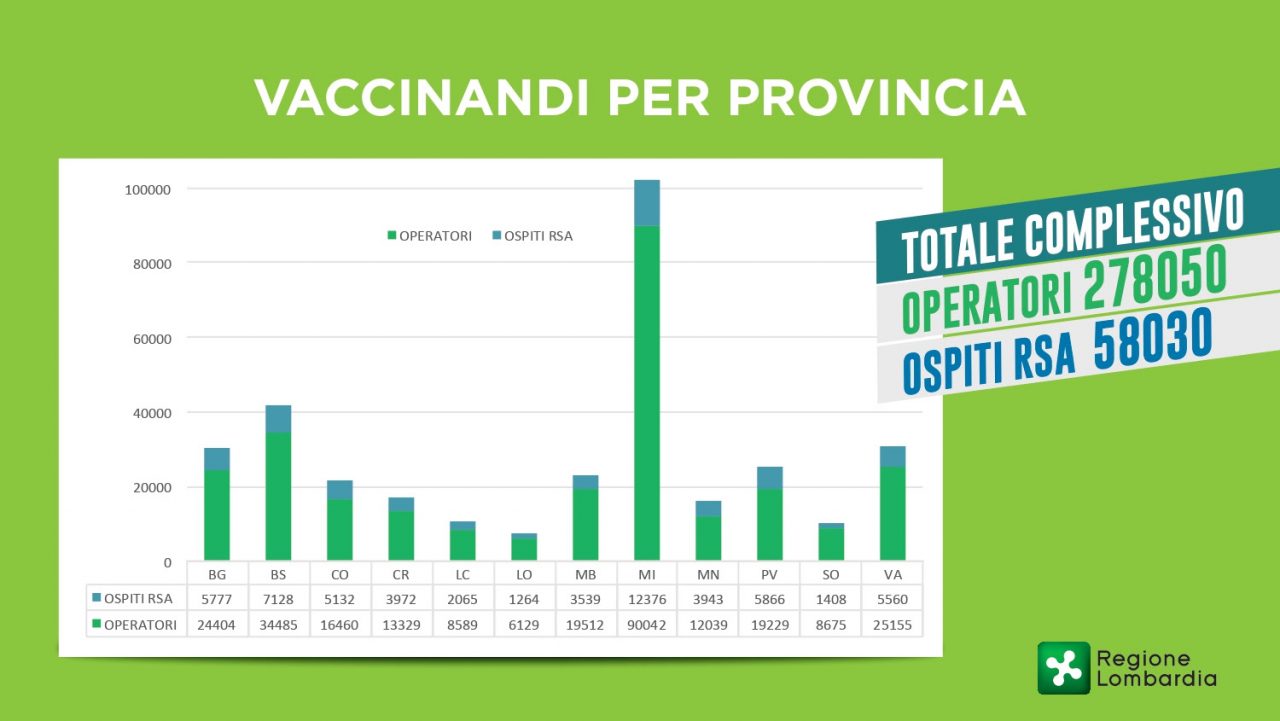 VACCINANDI PER PROVINCIA

100000
80000
60000
40000
20000
0

OPERATORI  OSPITI RSA

| | BG | BS | CO | CR | LC | LO | MB | MI | MN | PV | SO | VA |
|---|---|---|---|---|---|---|---|---|---|---|---|---|
| OSPITI RSA | 5777 | 7128 | 5132 | 3972 | 2065 | 1264 | 3539 | 12376 | 3943 | 5866 | 1408 | 5560 |
| OPERATORI | 24404 | 34485 | 16460 | 13329 | 8589 | 6129 | 19512 | 90042 | 12039 | 19229 | 8675 | 25155 |

TOTALE COMPLESSIVO
OPERATORI 278050
OSPITI RSA 58030

Regione Lombardia